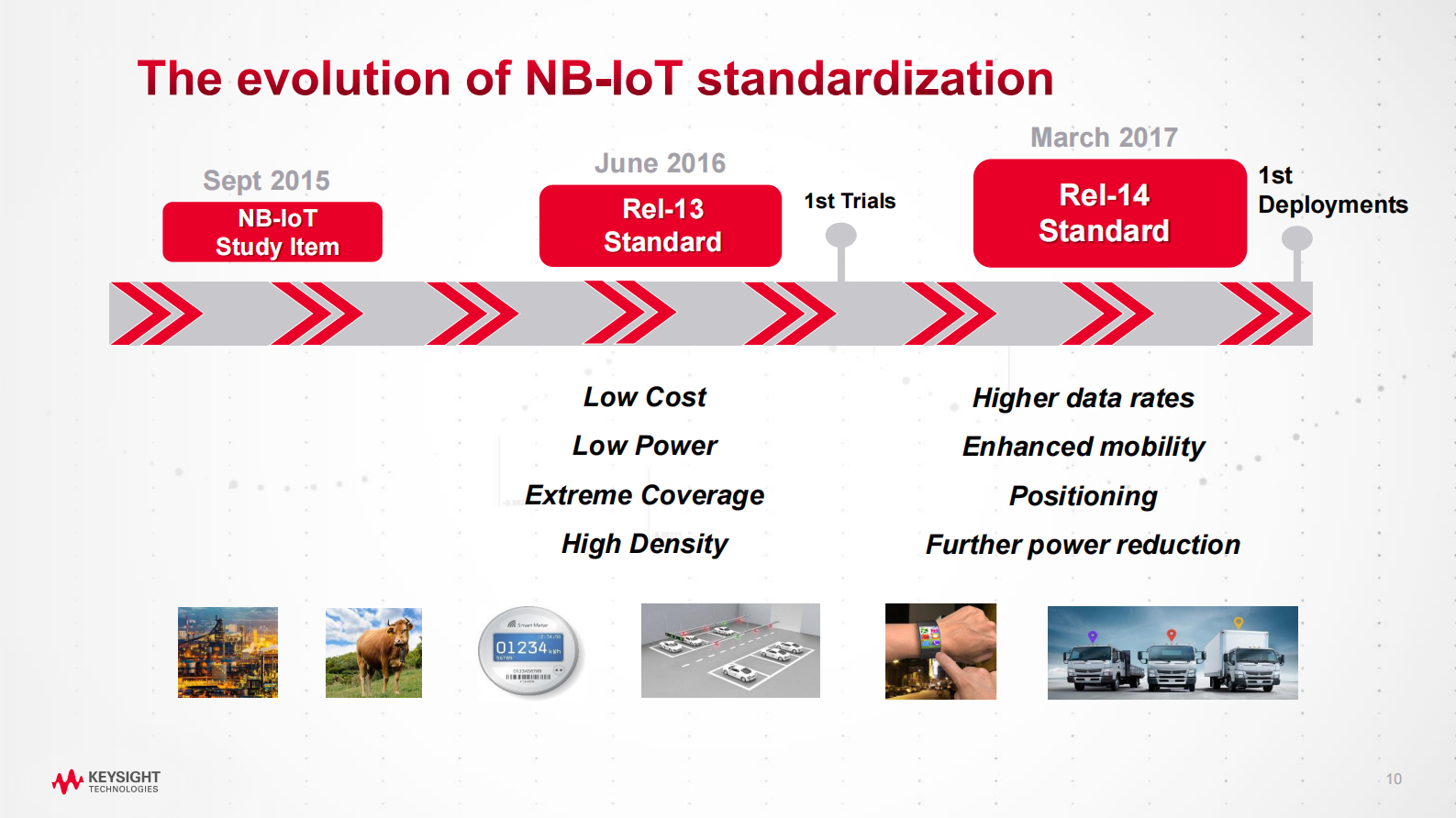 The evolution of NB-IoT standardization

Sept 2015

NB-IoT Study Item

June 2016

Rel-13 Standard

1st Trials

March 2017

Rel-14 Standard

1st Deployments

Low Cost

Low Power

Extreme Coverage

High Density

Higher data rates

Enhanced mobility

Positioning

Further power reduction

Smart Meter

01234 kWh

KEYSIGHT TECHNOLOGIES

10